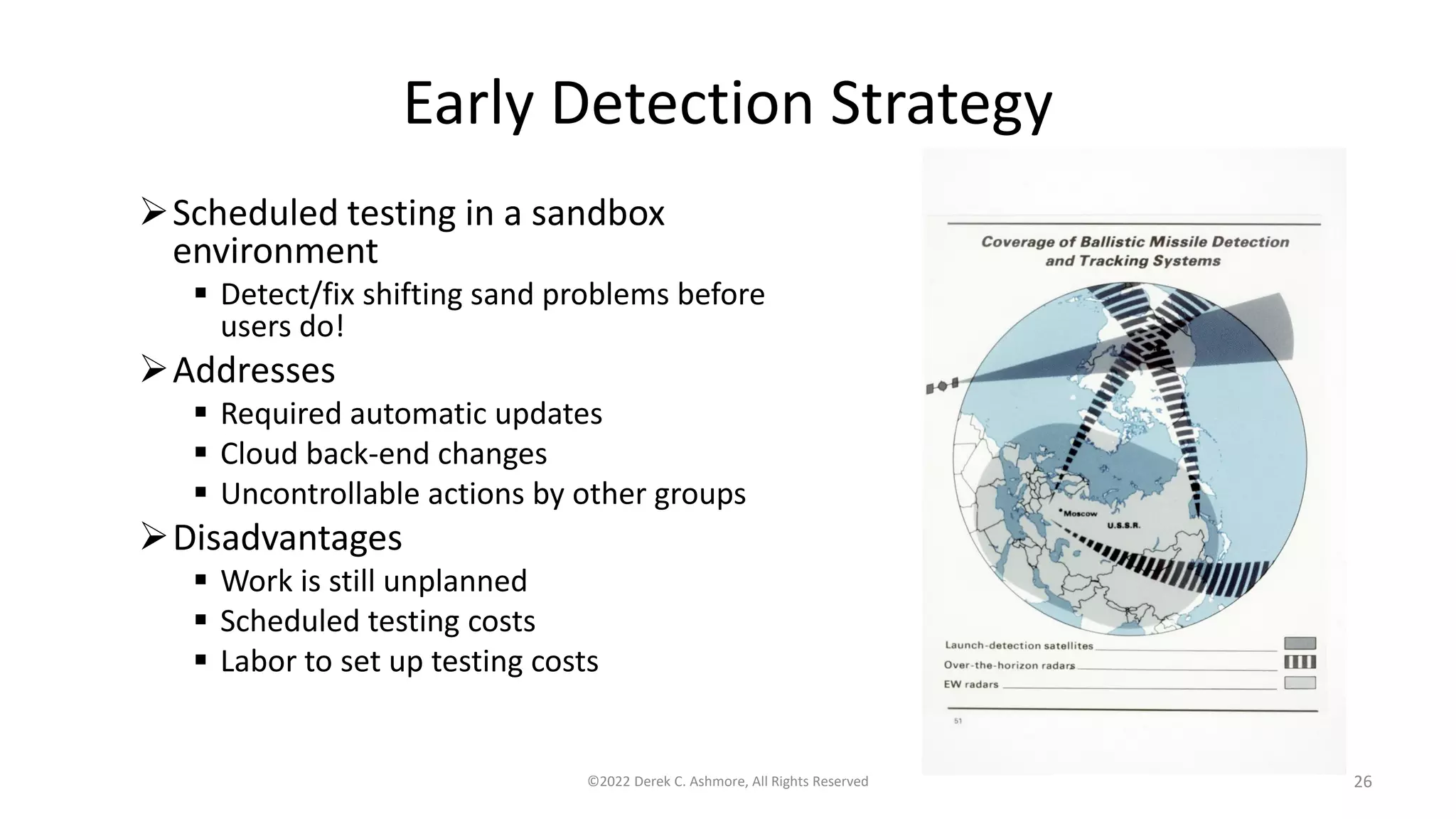 Early Detection Strategy

➢ Scheduled testing in a sandbox environment
▪ Detect/fix shifting sand problems before users do!

➢ Addresses
▪ Required automatic updates
▪ Cloud back-end changes
▪ Uncontrollable actions by other groups

➢ Disadvantages
▪ Work is still unplanned
▪ Scheduled testing costs
▪ Labor to set up testing costs

Coverage of Ballistic Missile Detection and Tracking Systems

Moscow
U.S.S.R.

Launch-detection satellites
Over-the-horizon radars
EW radars

51

©2022 Derek C. Ashmore, All Rights Reserved

26